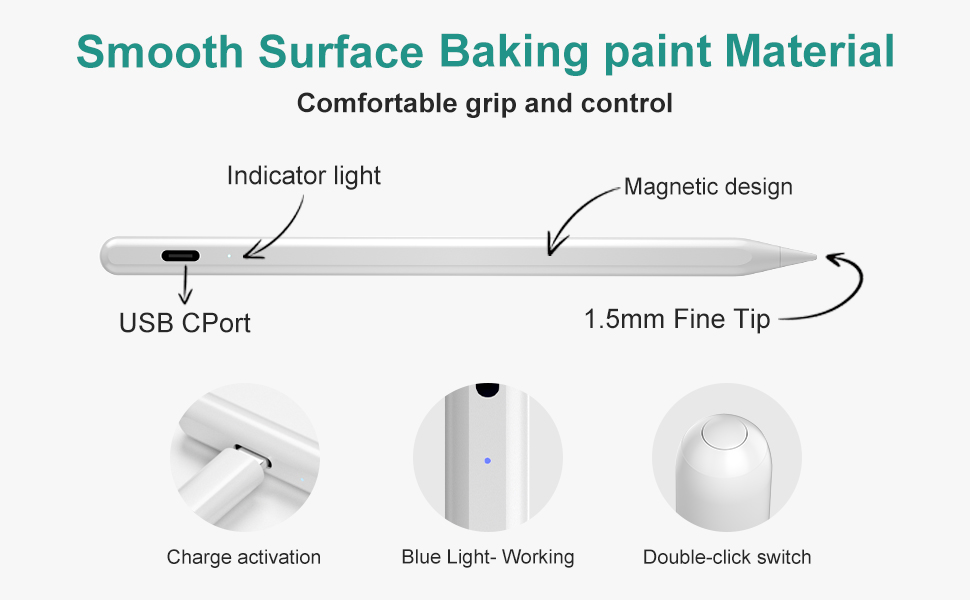 Smooth Surface Baking paint Material

Comfortable grip and control

Indicator light

Magnetic design

USB CPort

1.5mm Fine Tip

Charge activation

Blue Light- Working

Double-click switch